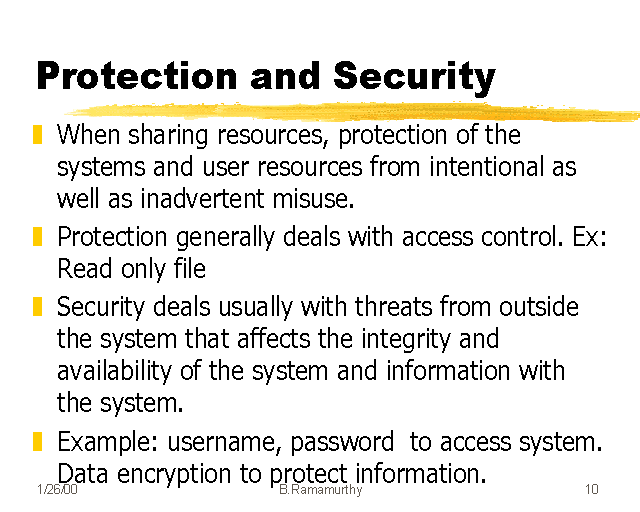 Protection and Security

When sharing resources, protection of the systems and user resources from intentional as well as inadvertent misuse.

Protection generally deals with access control. Ex: Read only file

Security deals usually with threats from outside the system that affects the integrity and availability of the system and information with the system.

Example: username, password to access system. Data encryption to protect information.

1/26/00

B.Ramamurthy

10